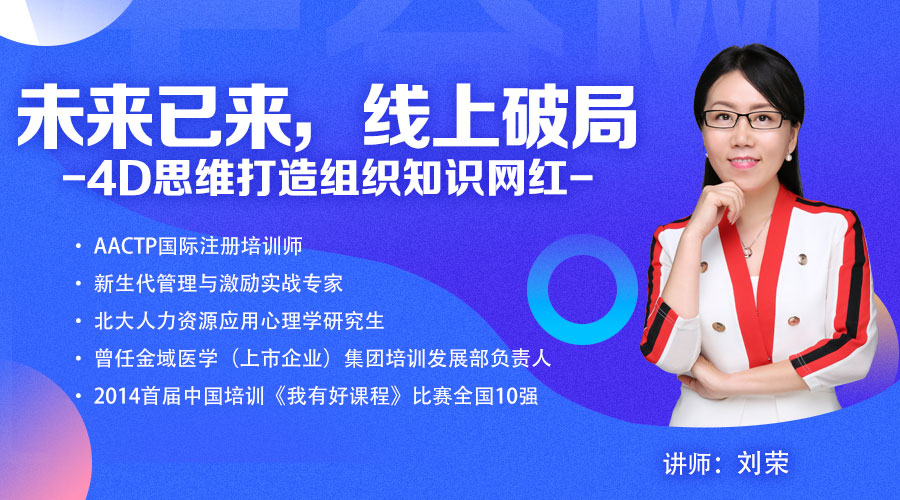 未来已来，线上破局
-4D思维打造组织知识网红-

• AACTP国际注册培训师
• 新生代管理与激励实战专家
• 北大人力资源应用心理学研究生
• 曾任金域医学（上市企业）集团培训发展部负责人
• 2014首届中国培训《我有好课程》比赛全国10强

讲师：刘荣